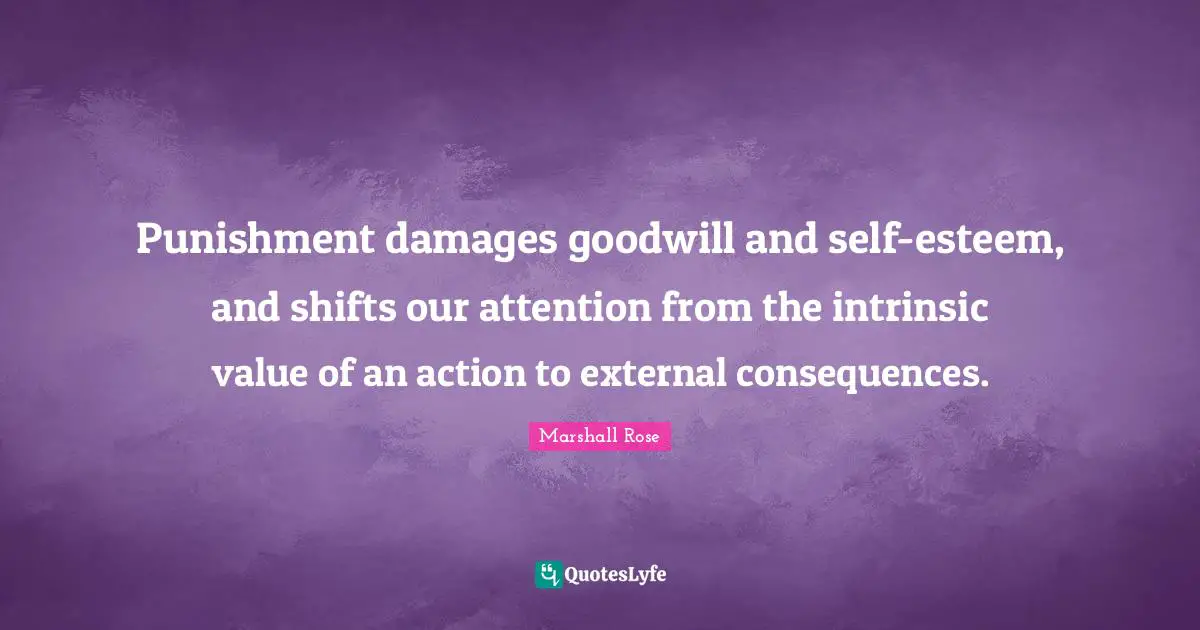 Punishment damages goodwill and self-esteem, and shifts our attention from the intrinsic value of an action to external consequences.

Marshall Rose

QuotesLyfe